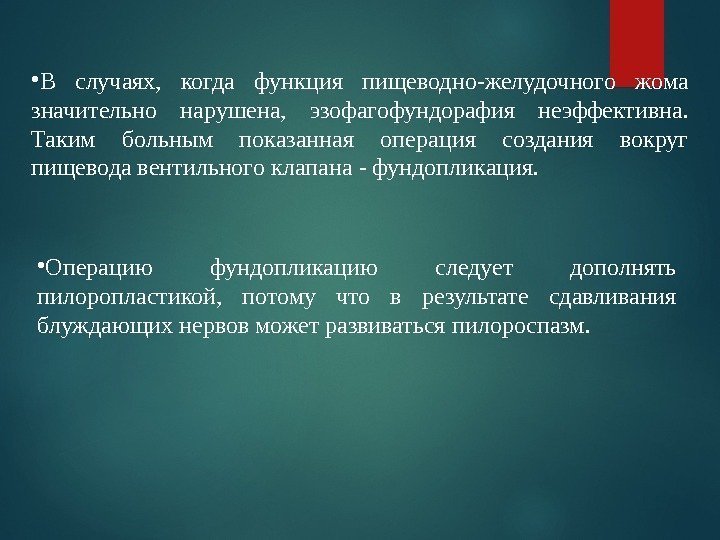 •В случаях, когда функция пищеводно-желудочного жома значительно нарушена, эзофагофундорафия неэффективна. Таким больным показанная операция создания вокруг пищевода вентильного клапана - фундопликация.

•Операцию фундопликацию следует дополнять пилоропластикой, потому что в результате сдавливания блуждающих нервов может развиваться пилороспазм.